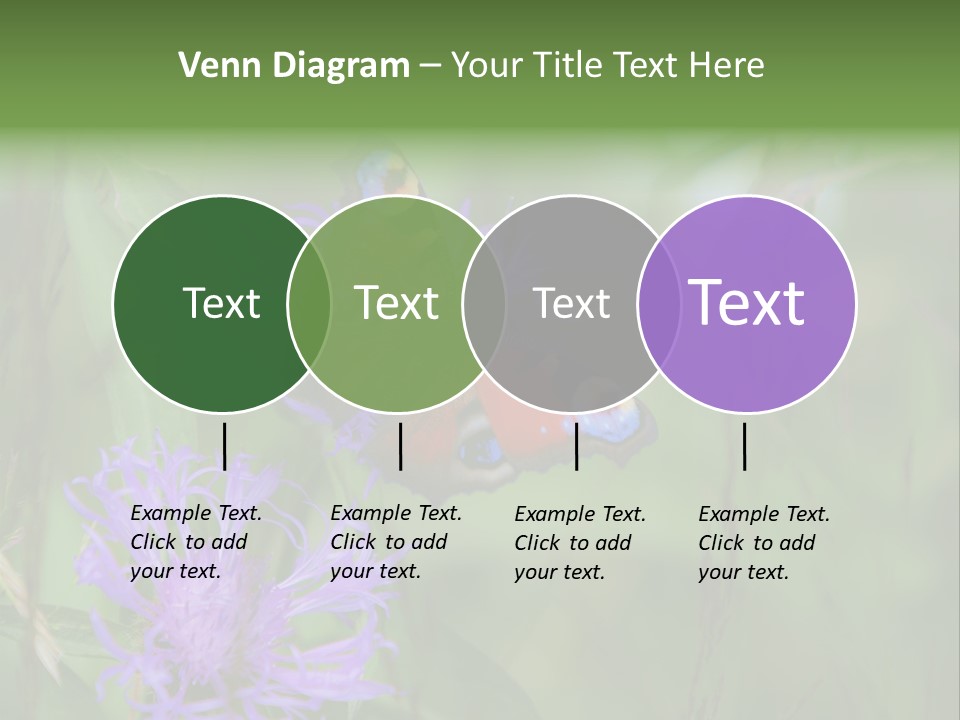 Venn Diagram – Your Title Text Here

Text

Text

Text

Text

Example Text. Click to add your text.

Example Text. Click to add your text.

Example Text. Click to add your text.

Example Text. Click to add your text.